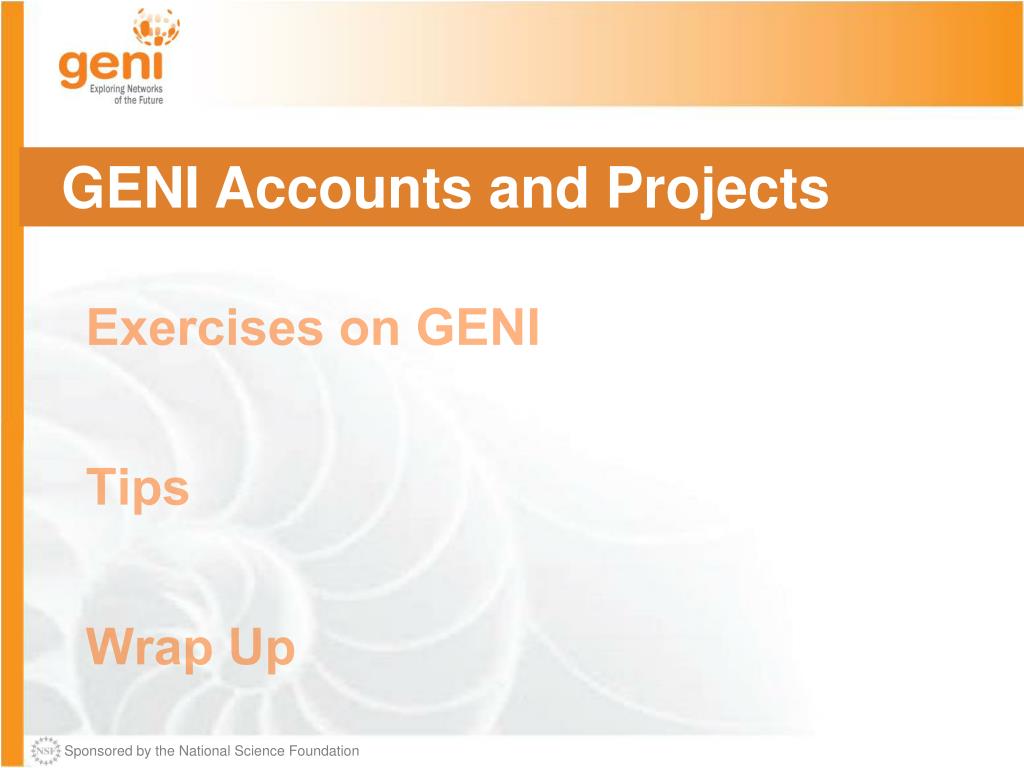 geni
Exploring Networks of the Future

GENI Accounts and Projects

Exercises on GENI

Tips

Wrap Up

NSF
Sponsored by the National Science Foundation